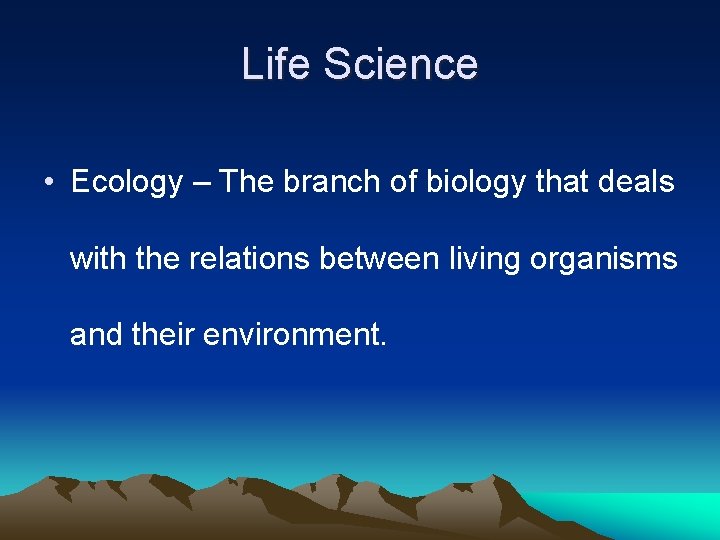 Life Science

• Ecology – The branch of biology that deals with the relations between living organisms and their environment.